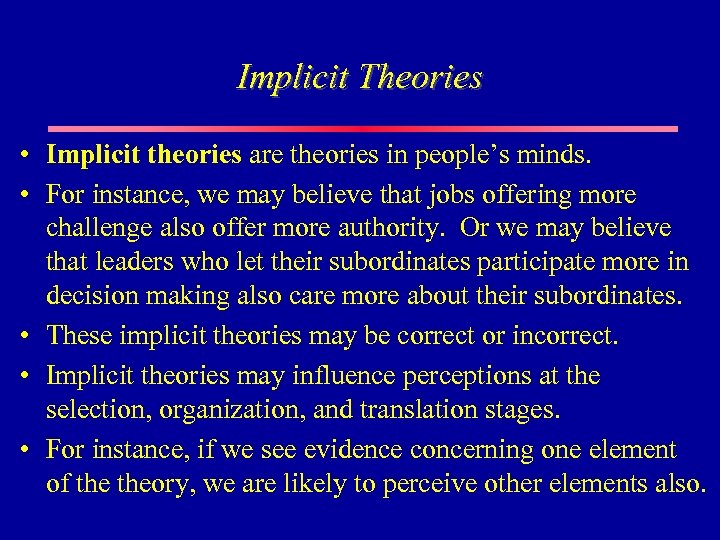 Implicit Theories

• Implicit theories are theories in people's minds.

• For instance, we may believe that jobs offering more challenge also offer more authority. Or we may believe that leaders who let their subordinates participate more in decision making also care more about their subordinates.

• These implicit theories may be correct or incorrect.

• Implicit theories may influence perceptions at the selection, organization, and translation stages.

• For instance, if we see evidence concerning one element of the theory, we are likely to perceive other elements also.